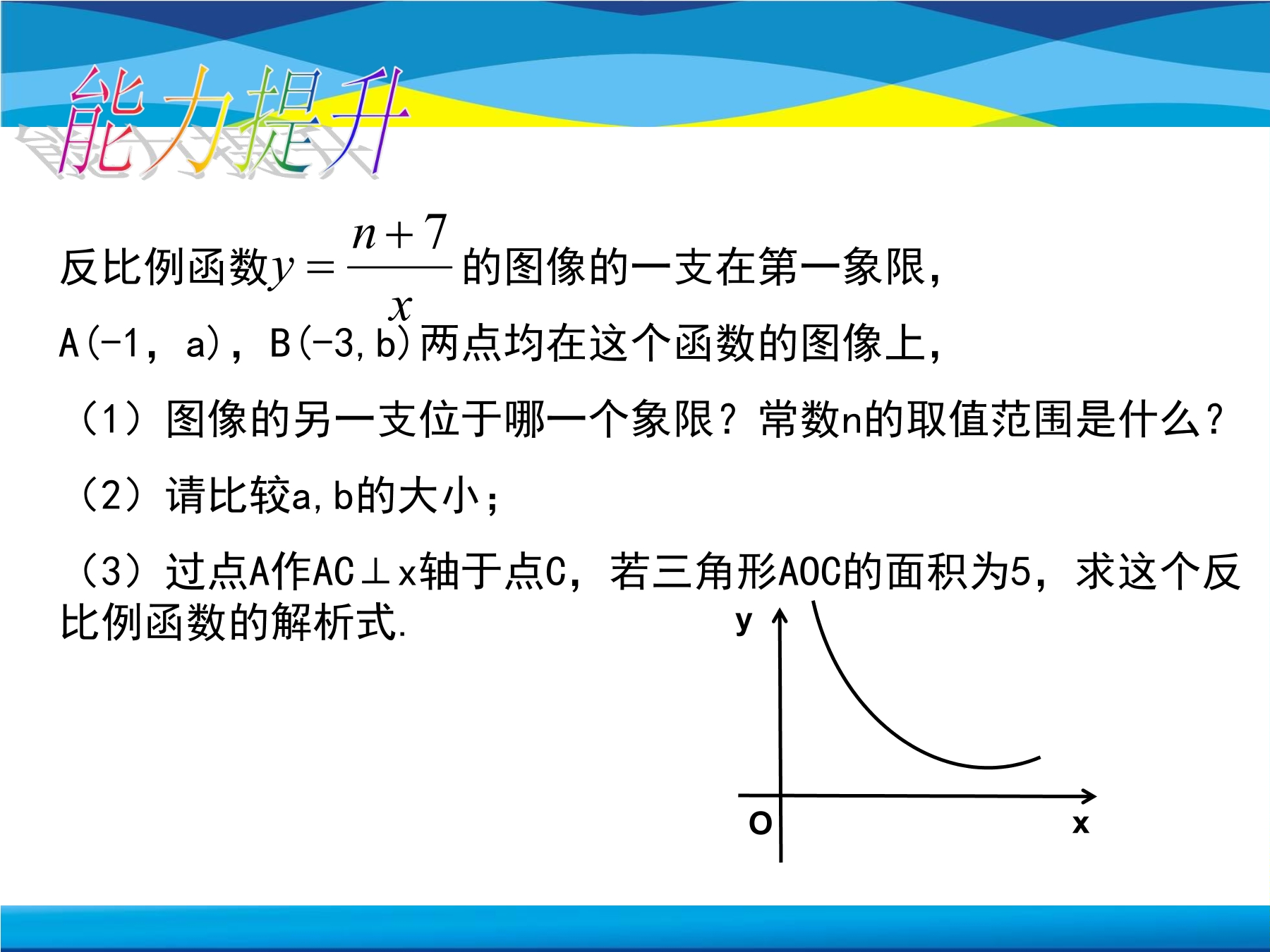 能力提升

反比例函数$y=\frac{n+7}{x}$的图像的一支在第一象限，A(-1，a)，B(-3,b)两点均在这个函数的图像上，

（1）图像的另一支位于哪一个象限？常数n的取值范围是什么？

（2）请比较a,b的大小；

（3）过点A作AC⊥x轴于点C，若三角形AOC的面积为5，求这个反比例函数的解析式.

y

O

x